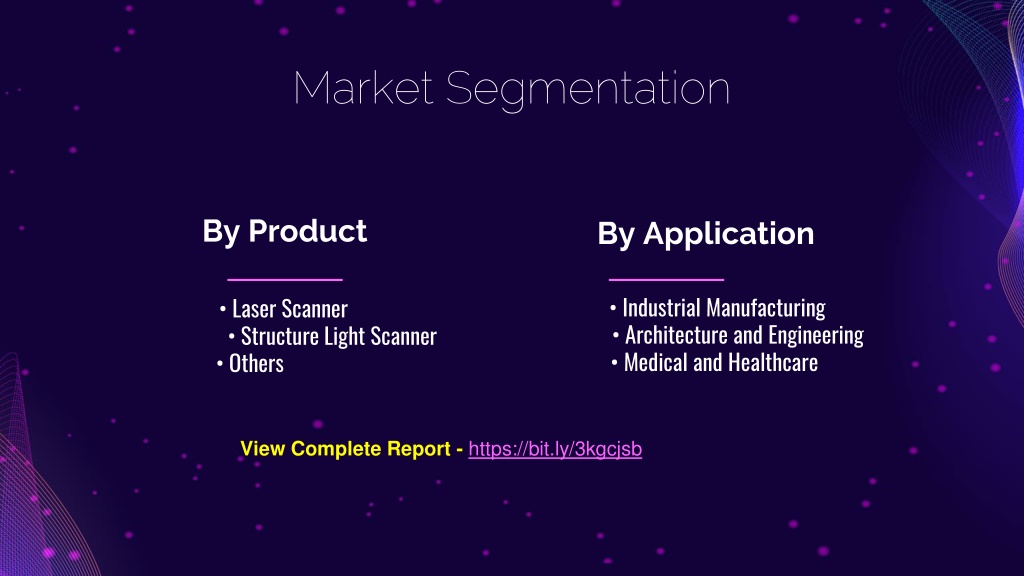 Market Segmentation

By Product

• Laser Scanner
• Structure Light Scanner
• Others

By Application

• Industrial Manufacturing
• Architecture and Engineering
• Medical and Healthcare

View Complete Report - https://bit.ly/3kgcjsb